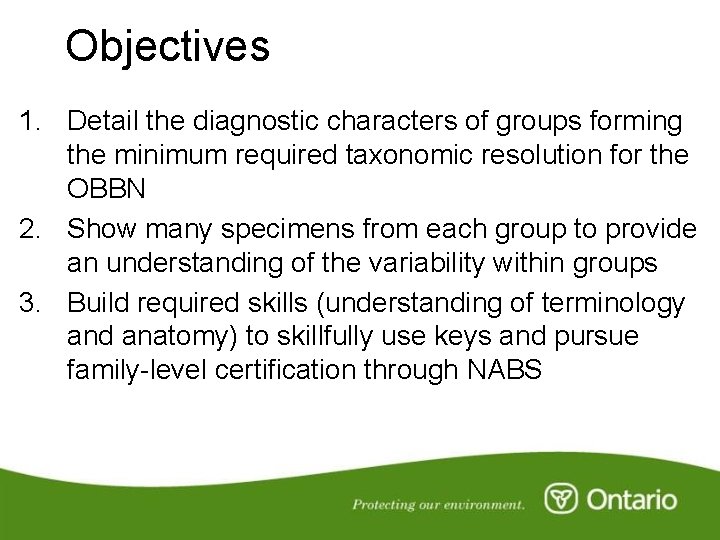 Objectives

1. Detail the diagnostic characters of groups forming the minimum required taxonomic resolution for the OBBN
2. Show many specimens from each group to provide an understanding of the variability within groups
3. Build required skills (understanding of terminology and anatomy) to skillfully use keys and pursue family-level certification through NABS

Protecting our environment.

Ontario